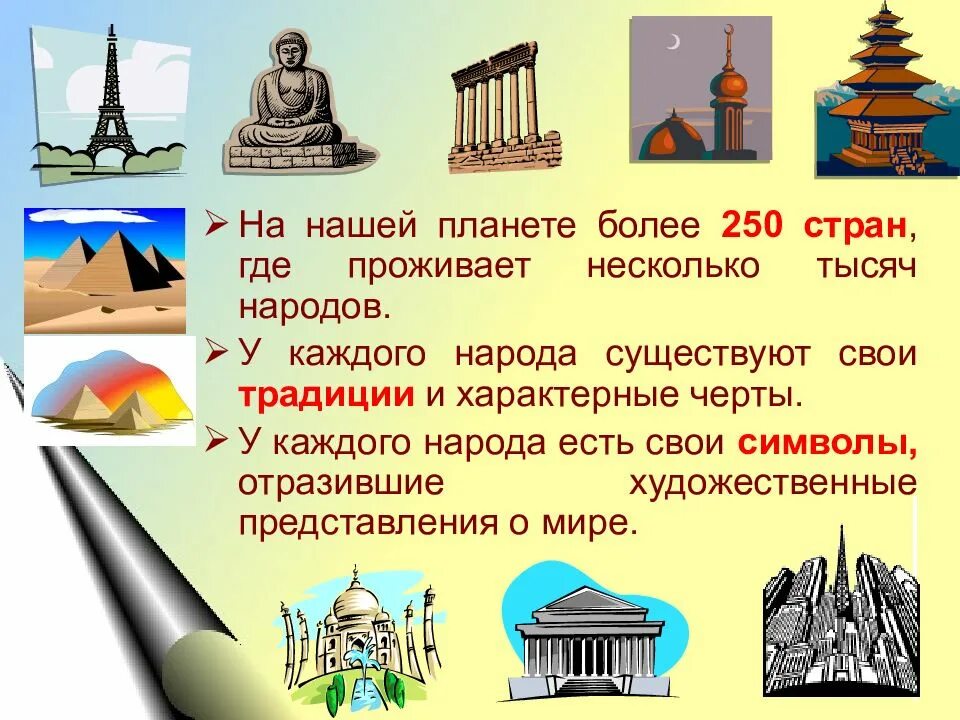 ➢ На нашей планете более 250 стран, где проживает несколько тысяч народов.

➢ У каждого народа существуют свои традиции и характерные черты.

➢ У каждого народа есть свои символы, отразившие художественные представления о мире.